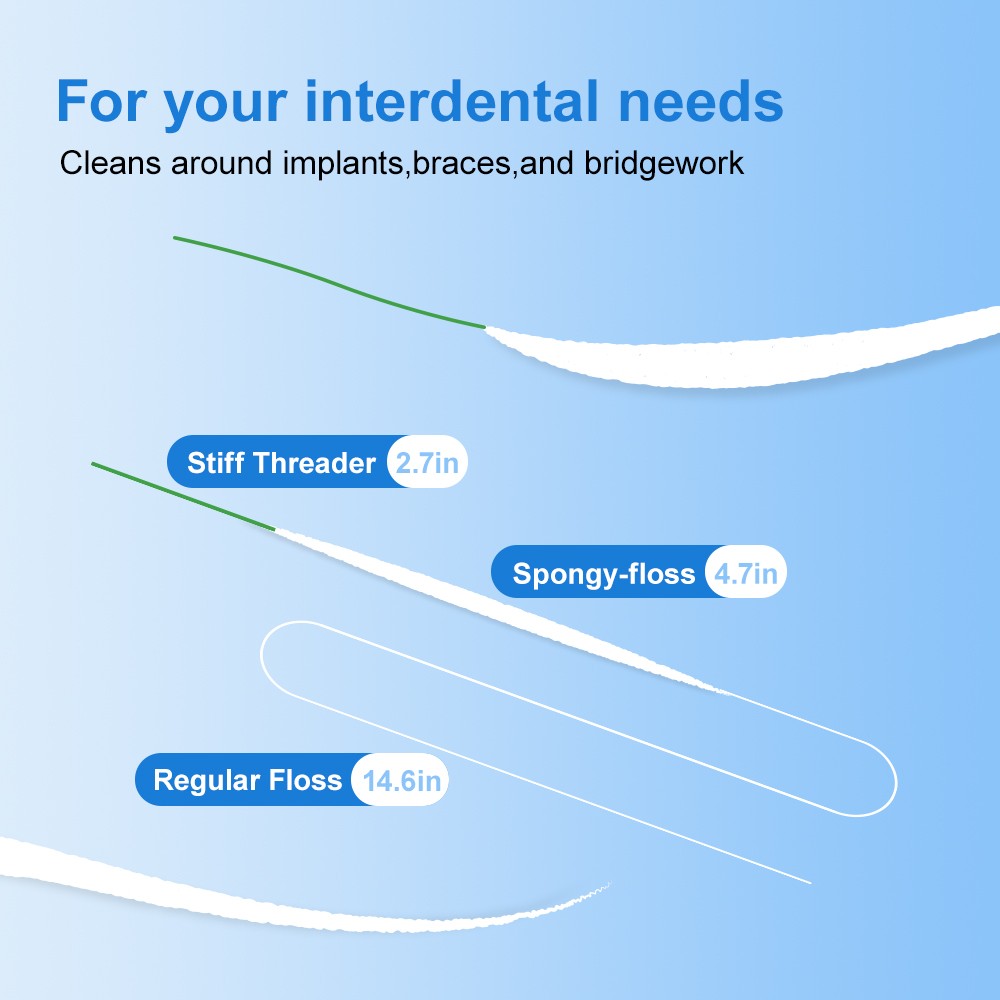 For your interdental needs

Cleans around implants,braces,and bridgework

Stiff Threader 2.7in

Spongy-floss 4.7in

Regular Floss 14.6in